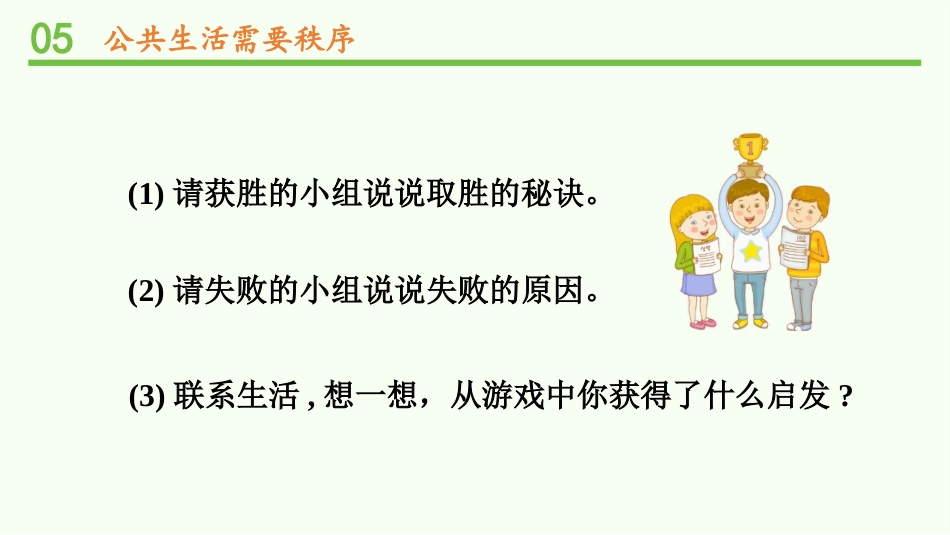 05 公共生活需要秩序

(1) 请获胜的小组说说取胜的秘诀。

(2) 请失败的小组说说失败的原因。

(3) 联系生活 , 想一想，从游戏中你获得了什么启发 ?